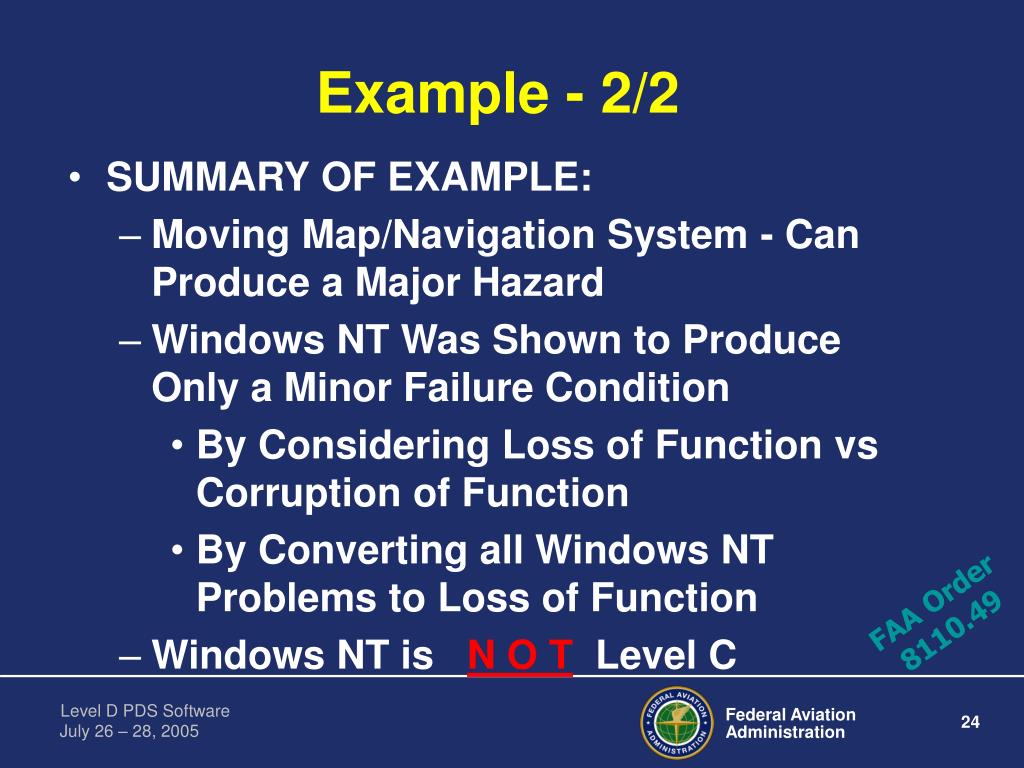 Example - 2/2

• SUMMARY OF EXAMPLE:
– Moving Map/Navigation System - Can Produce a Major Hazard
– Windows NT Was Shown to Produce Only a Minor Failure Condition
• By Considering Loss of Function vs Corruption of Function
• By Converting all Windows NT Problems to Loss of Function
– Windows NT is N O T Level C

FAA Order 8110.49

Level D PDS Software
July 26 – 28, 2005

FEDERAL AVIATION ADMINISTRATION

Federal Aviation Administration

24